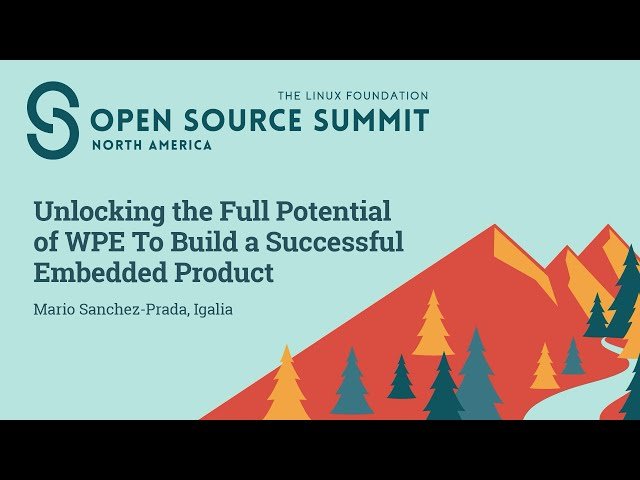 THE LINUX FOUNDATION
OPEN SOURCE SUMMIT
NORTH AMERICA

Unlocking the Full Potential of WPE To Build a Successful Embedded Product

Mario Sanchez-Prada, Igalia